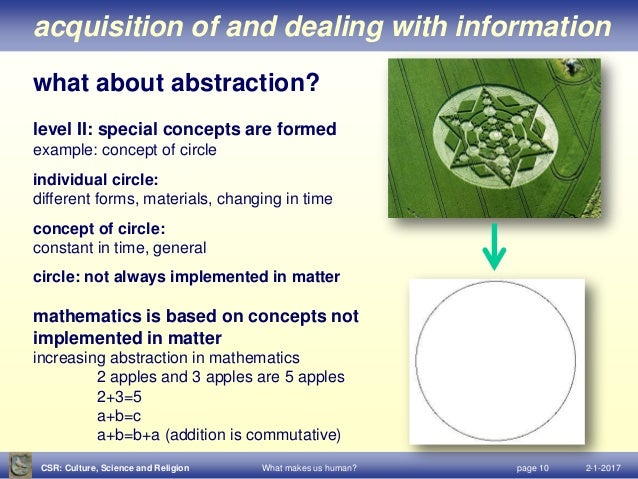 acquisition of and dealing with information

what about abstraction?

level II: special concepts are formed
example: concept of circle

individual circle:
different forms, materials, changing in time

concept of circle:
constant in time, general

circle: not always implemented in matter

mathematics is based on concepts not implemented in matter
increasing abstraction in mathematics
2 apples and 3 apples are 5 apples
$2+3=5$
$a+b=c$
$a+b=b+a$ (addition is commutative)

CSR: Culture, Science and Religion What makes us human? page 10 2-1-2017